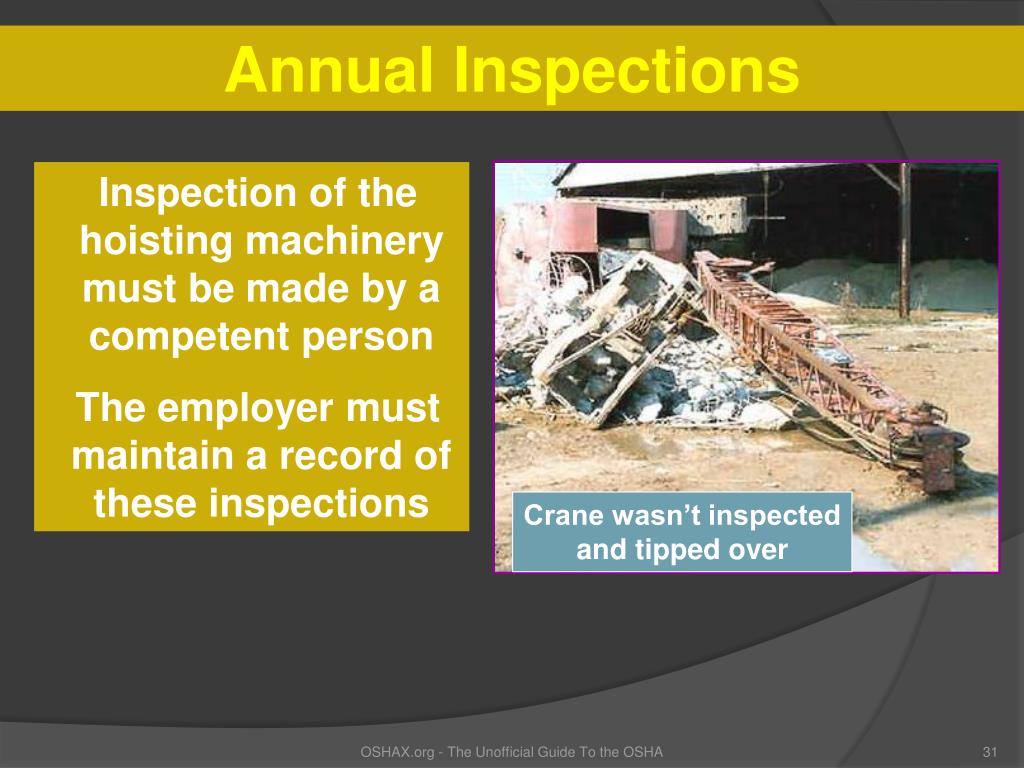 Annual Inspections

Inspection of the hoisting machinery must be made by a competent person

The employer must maintain a record of these inspections

Crane wasn’t inspected and tipped over

OSHAX.org - The Unofficial Guide To the OSHA

31